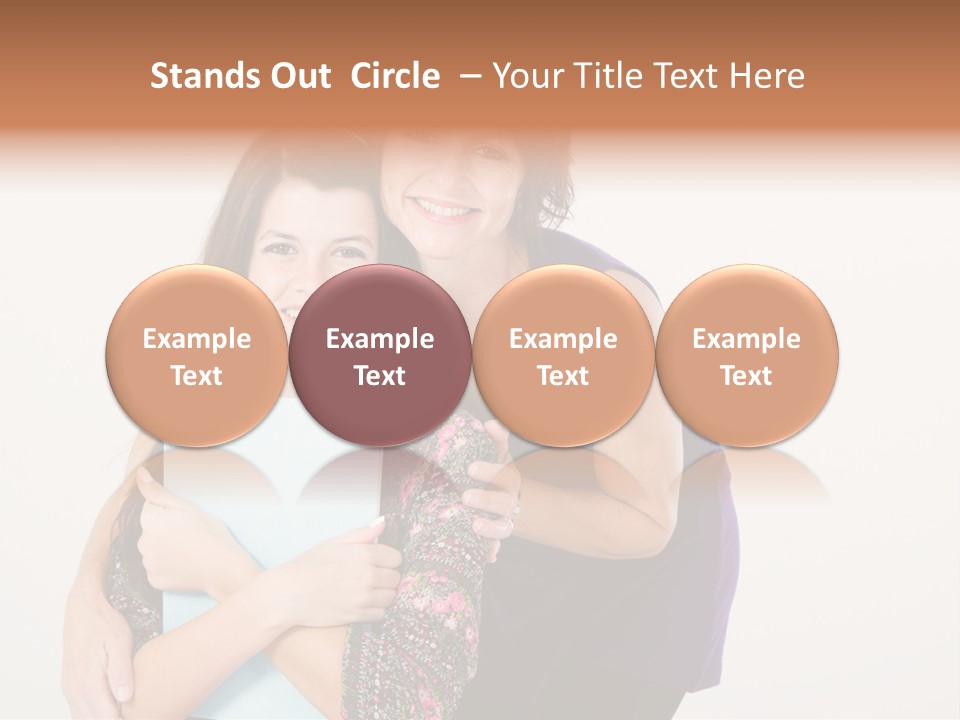 Stands Out Circle – Your Title Text Here

Example Text

Example Text

Example Text

Example Text